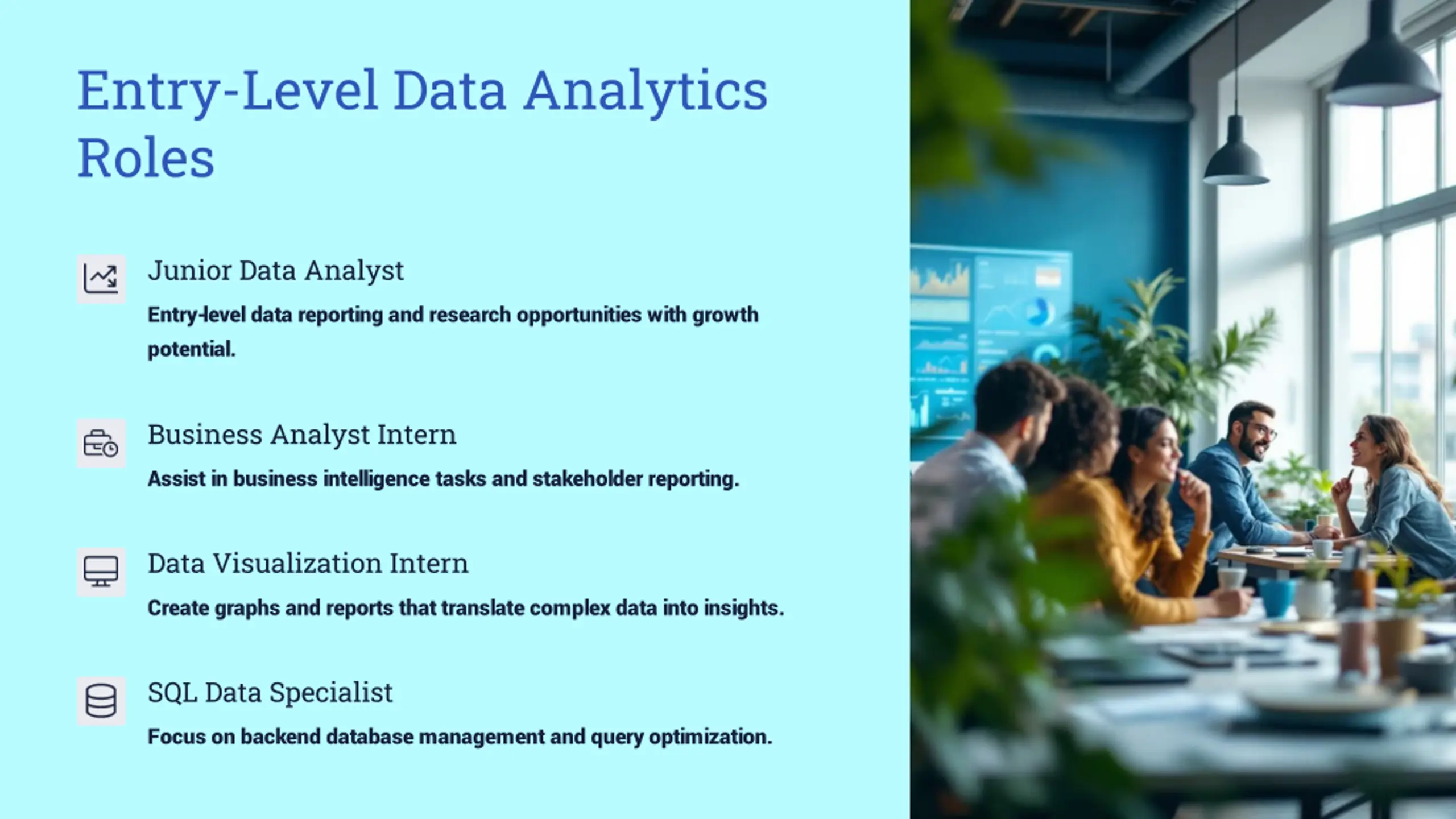 Entry-Level Data Analytics Roles

Junior Data Analyst

Entry-level data reporting and research opportunities with growth potential.

Business Analyst Intern

Assist in business intelligence tasks and stakeholder reporting.

Data Visualization Intern

Create graphs and reports that translate complex data into insights.

SQL Data Specialist

Focus on backend database management and query optimization.